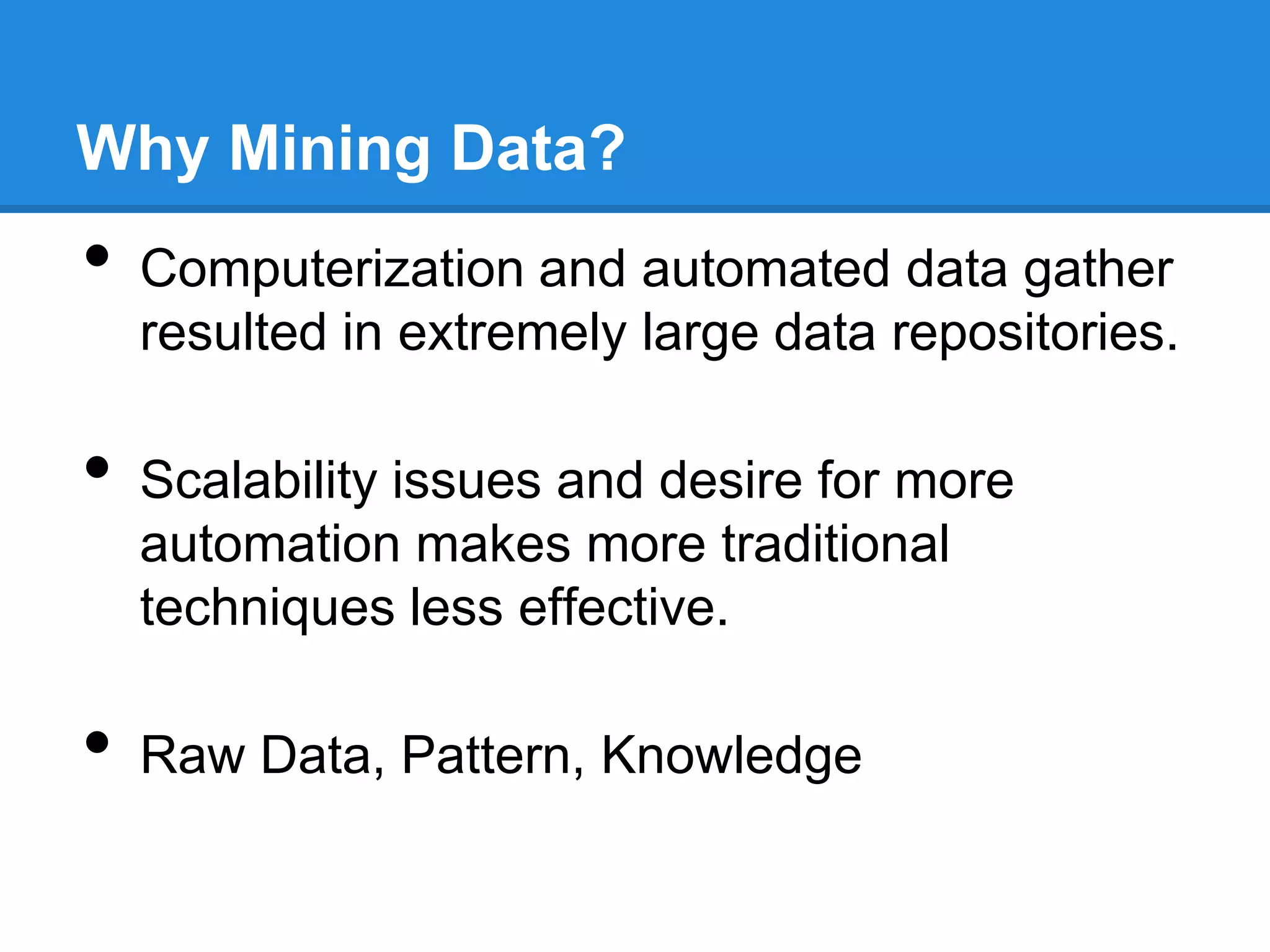 Why Mining Data?

• Computerization and automated data gather resulted in extremely large data repositories.

• Scalability issues and desire for more automation makes more traditional techniques less effective.

• Raw Data, Pattern, Knowledge